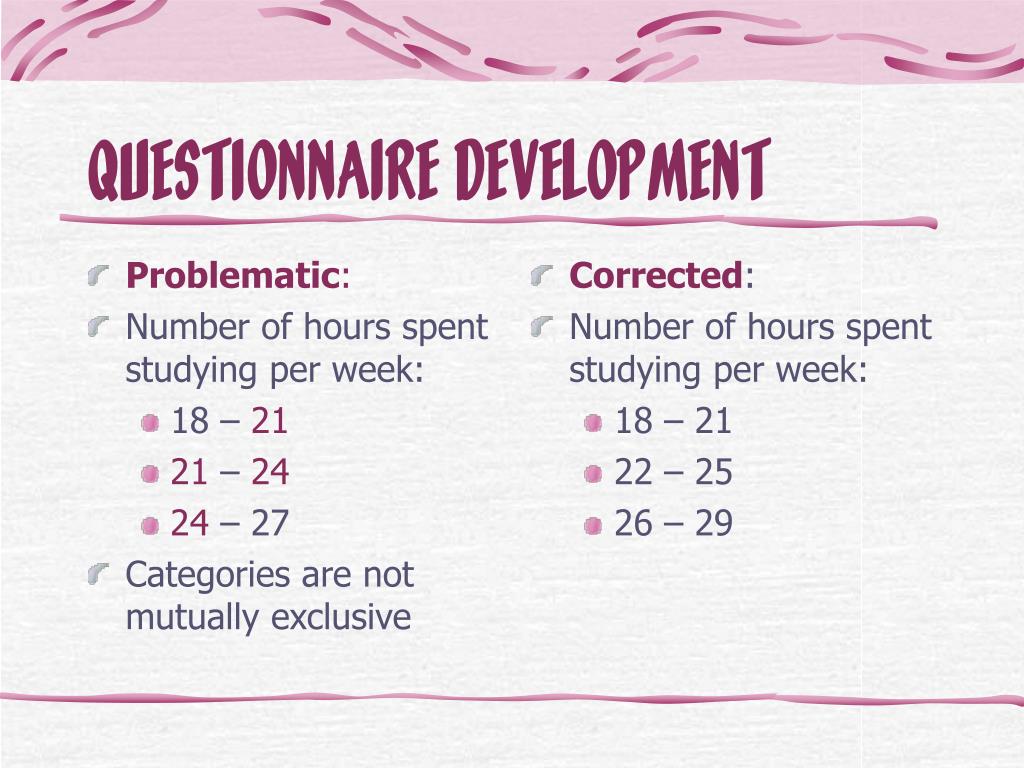 QUESTIONNAIRE DEVELOPMENT

Problematic:

Number of hours spent studying per week:

18 – 21

21 – 24

24 – 27

Categories are not mutually exclusive

Corrected:

Number of hours spent studying per week:

18 – 21

22 – 25

26 – 29